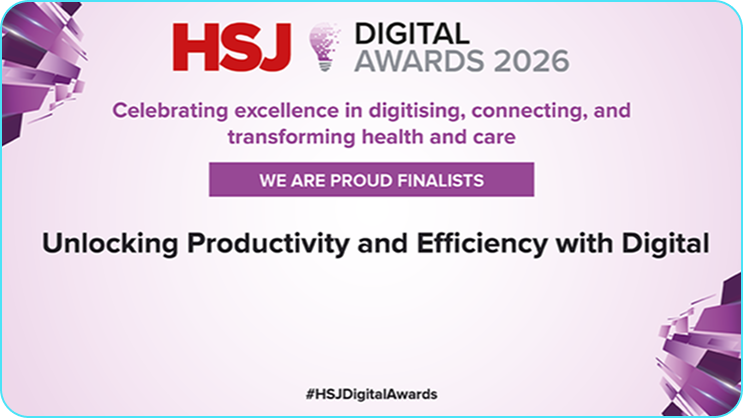 HSJ DIGITAL AWARDS 2026

Celebrating excellence in digitising, connecting, and transforming health and care

WE ARE PROUD FINALISTS

Unlocking Productivity and Efficiency with Digital

#HSJDigitalAwards